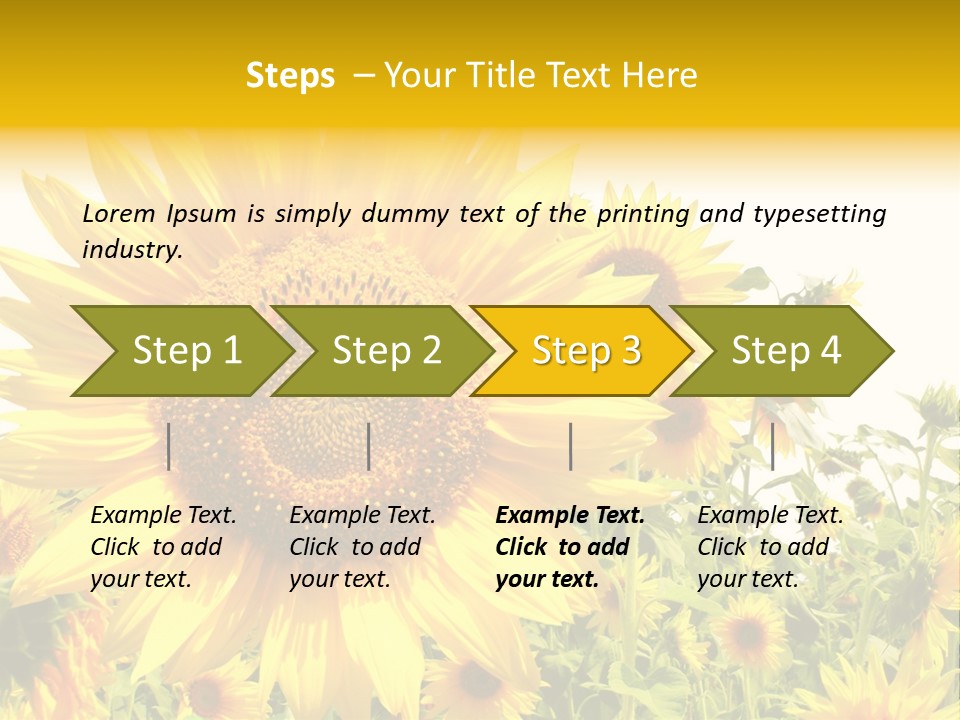 Steps – Your Title Text Here

Lorem Ipsum is simply dummy text of the printing and typesetting industry.

Step 1

Step 2

Step 3

Step 4

Example Text. Click to add your text.

Example Text. Click to add your text.

Example Text. Click to add your text.

Example Text. Click to add your text.